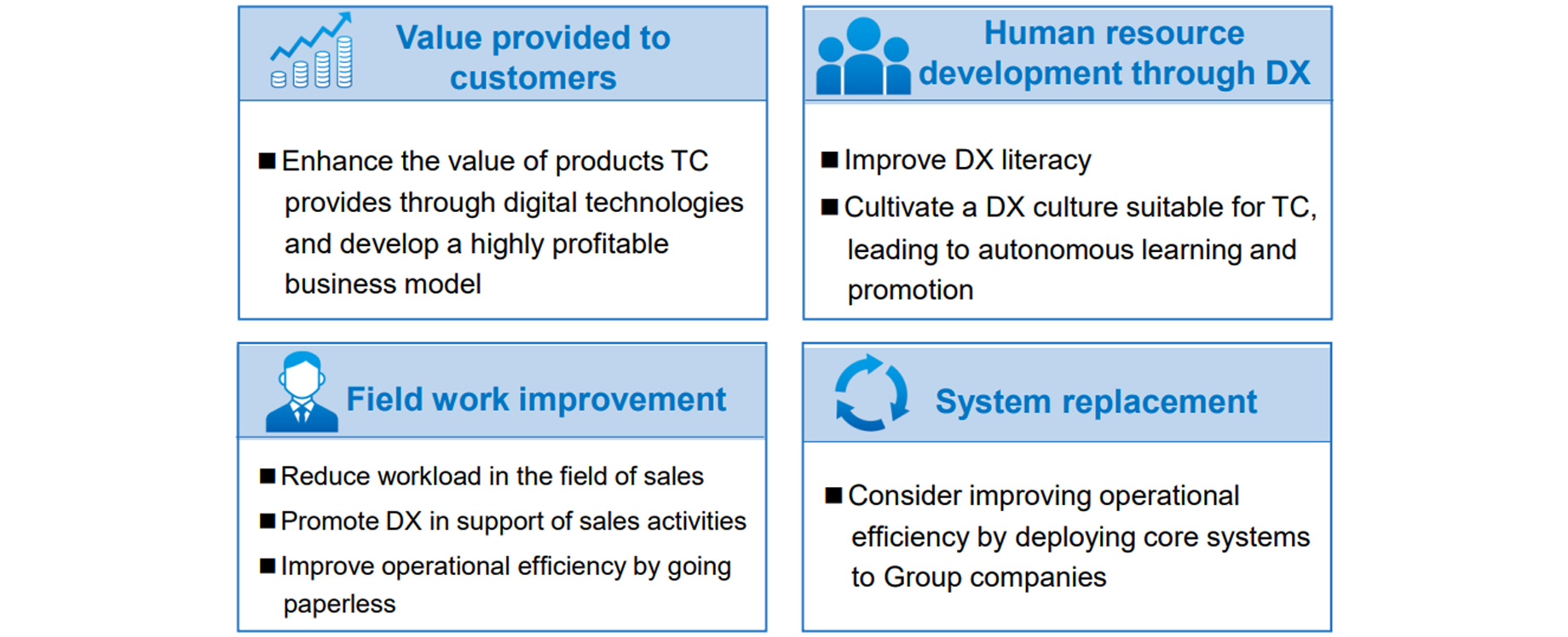 Value provided to customers

■ Enhance the value of products TC provides through digital technologies and develop a highly profitable business model

Human resource development through DX

■ Improve DX literacy

■ Cultivate a DX culture suitable for TC, leading to autonomous learning and promotion

Field work improvement

■ Reduce workload in the field of sales

■ Promote DX in support of sales activities

■ Improve operational efficiency by going paperless

System replacement

■ Consider improving operational efficiency by deploying core systems to Group companies